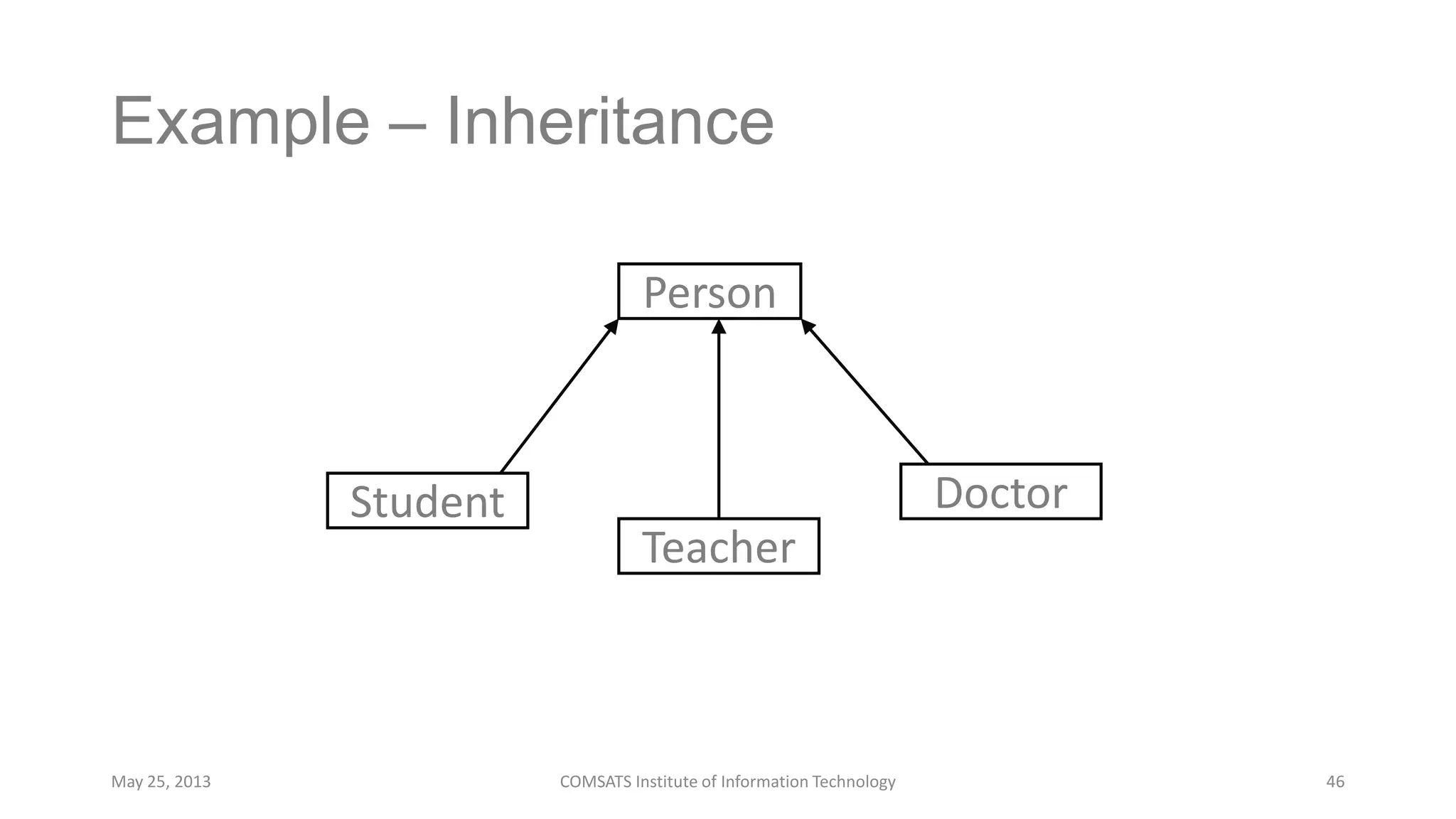 Example – Inheritance

Person

Student

Teacher

Doctor

May 25, 2013

COMSATS Institute of Information Technology

46